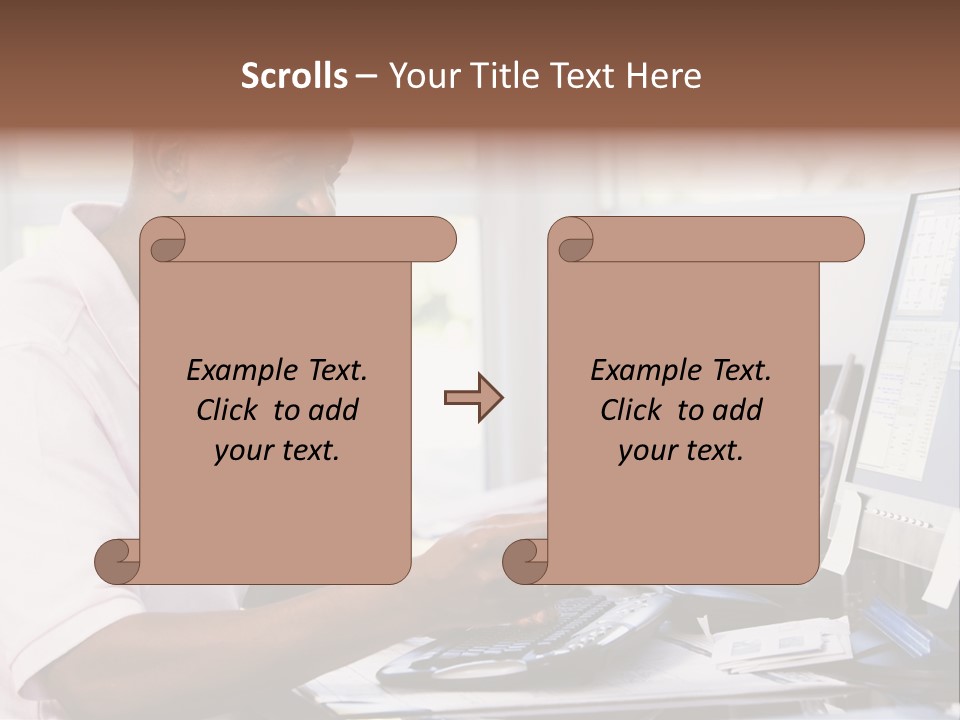 Scrolls – Your Title Text Here

Example Text. Click to add your text.

Example Text. Click to add your text.